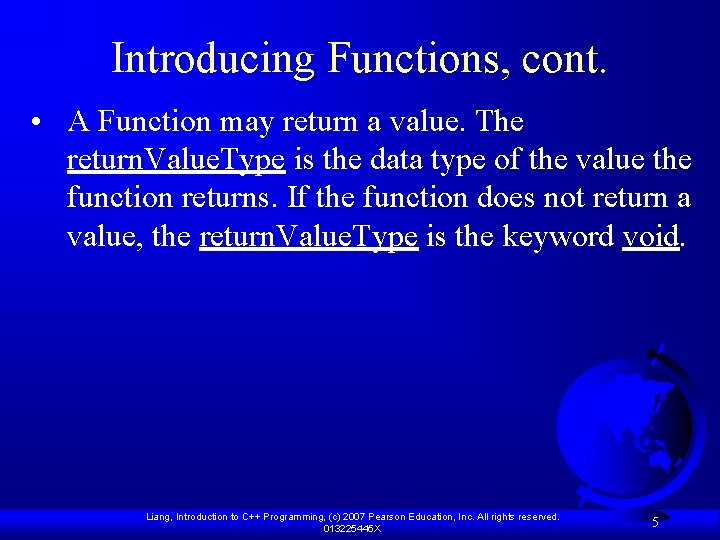 Introducing Functions, cont.

• A Function may return a value. The returnValueType is the data type of the value the function returns. If the function does not return a value, the returnValueType is the keyword void.

Liang, Introduction to C++ Programming, (c) 2007 Pearson Education, Inc. All rights reserved. 013225445X

5